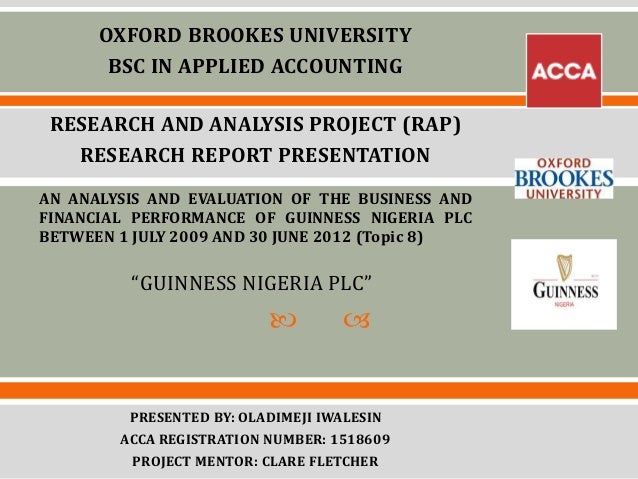 OXFORD BROOKES UNIVERSITY
BSC IN APPLIED ACCOUNTING

ACCA

RESEARCH AND ANALYSIS PROJECT (RAP)
RESEARCH REPORT PRESENTATION

OXFORD BROOKES UNIVERSITY

AN ANALYSIS AND EVALUATION OF THE BUSINESS AND FINANCIAL PERFORMANCE OF GUINNESS NIGERIA PLC BETWEEN 1 JULY 2009 AND 30 JUNE 2012 (Topic 8)

"GUINNESS NIGERIA PLC"

GUINNESS NIGERIA

PRESENTED BY: OLADIMEJI IWALESIN
ACCA REGISTRATION NUMBER: 1518609
PROJECT MENTOR: CLARE FLETCHER